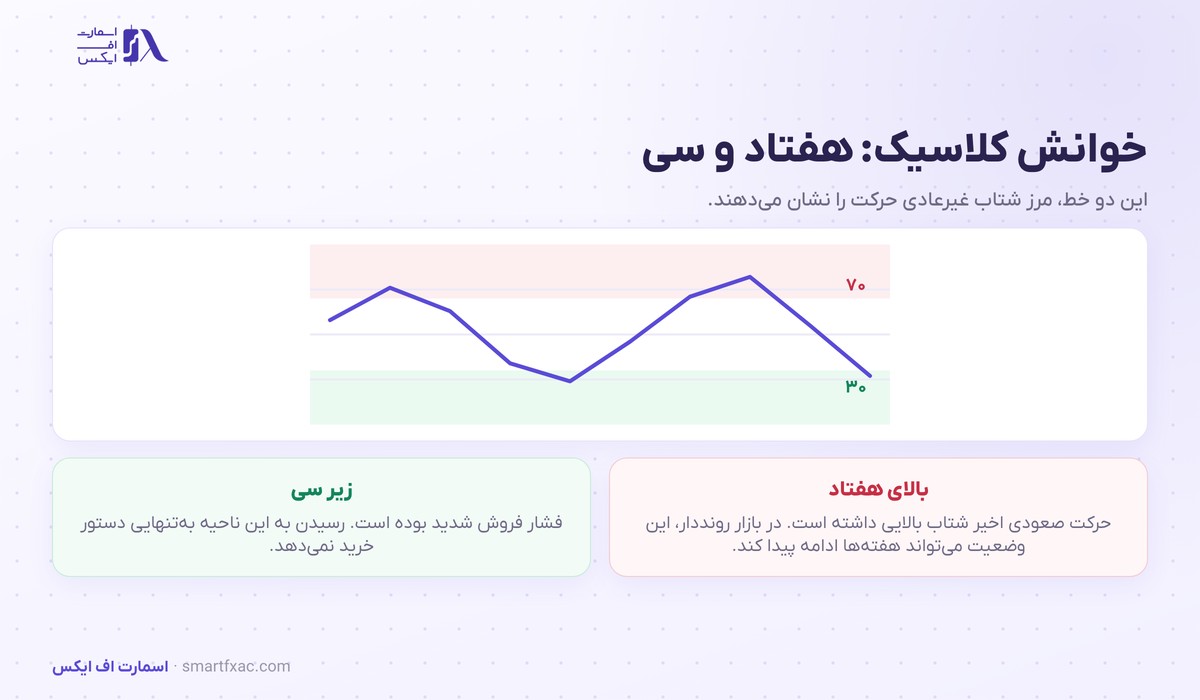 اسمارت
اف
ایکس

خوانش کلاسیک: هفتاد و سی

این دو خط، مرز شتاب غیرعادی حرکت را نشان می‌دهند.

۷۰
۳۰

بالای هفتاد

حرکت صعودی اخیر شتاب بالایی داشته است. در بازار رونددار، این وضعیت می‌تواند هفته‌ها ادامه پیدا کند.

زیر سی

فشار فروش شدید بوده است. رسیدن به این ناحیه به‌تنهایی دستور خرید نمی‌دهد.

اسمارت اف ایکس · smartfxac.com